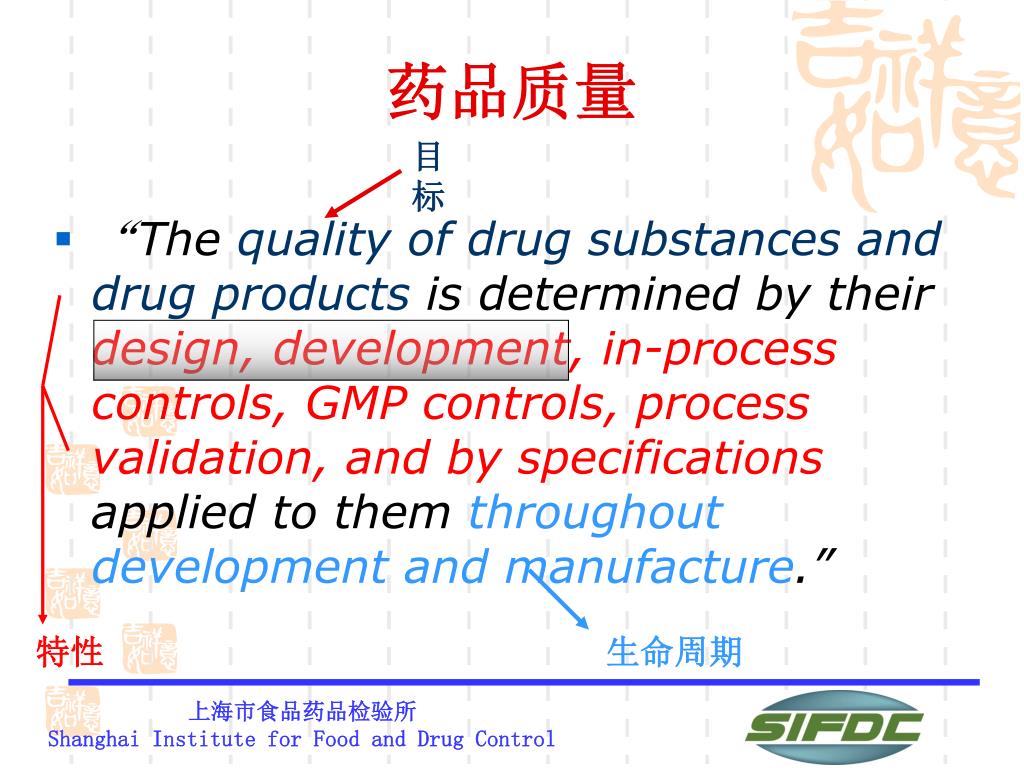 药品质量

目标

“The quality of drug substances and drug products is determined by their design, development, in-process controls, GMP controls, process validation, and by specifications applied to them throughout development and manufacture.”

特性

生命周期

上海市食品药品检验所
Shanghai Institute for Food and Drug Control

SIFDC